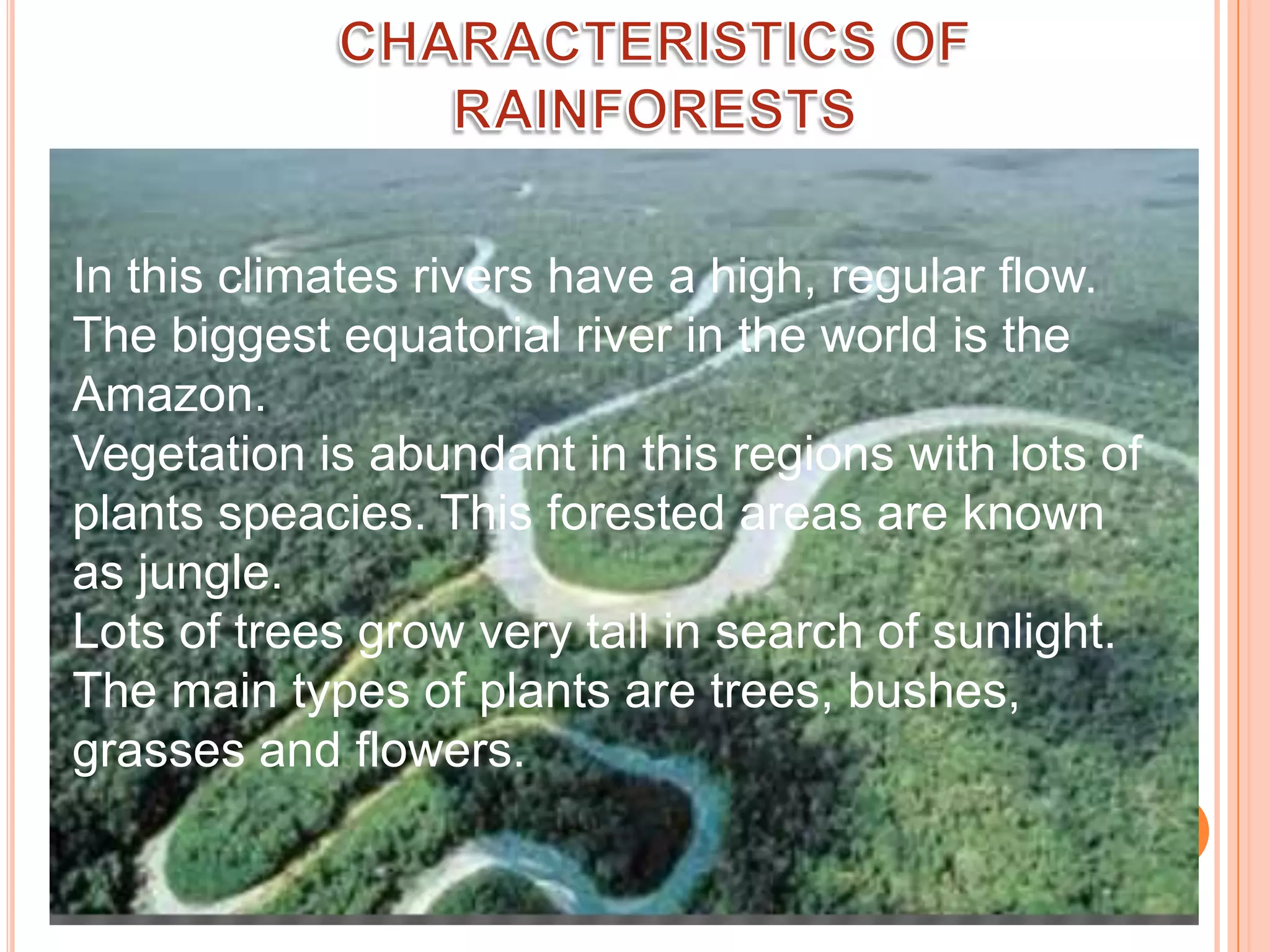 CHARACTERISTICS OF RAINFORESTS

In this climates rivers have a high, regular flow.
The biggest equatorial river in the world is the Amazon.
Vegetation is abundant in this regions with lots of plants speacies. This forested areas are known as jungle.
Lots of trees grow very tall in search of sunlight.
The main types of plants are trees, bushes, grasses and flowers.